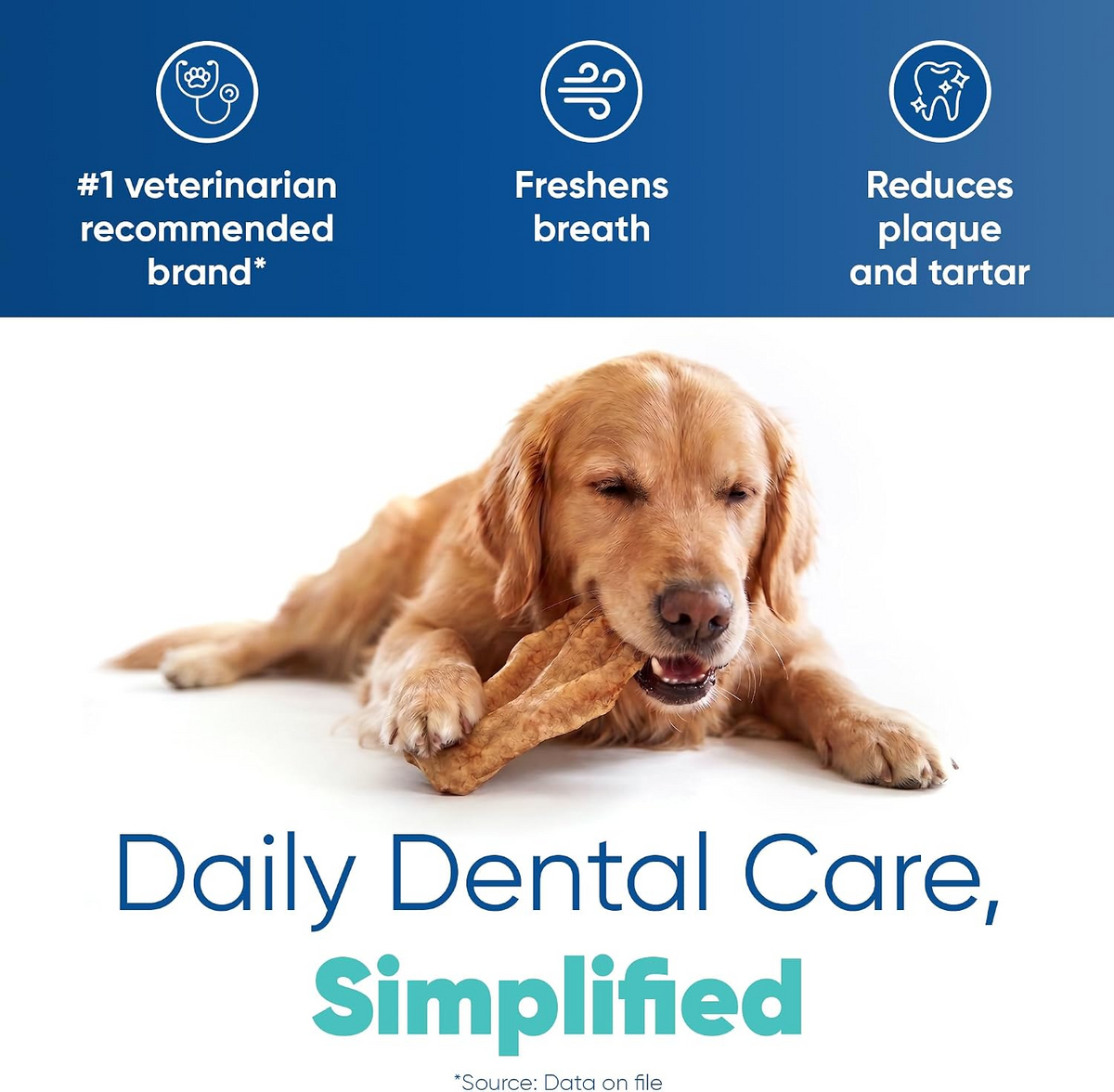 #1 veterinarian recommended brand*

Freshens breath

Reduces plaque and tartar

Daily Dental Care,

Simplified

*Source: Data on file